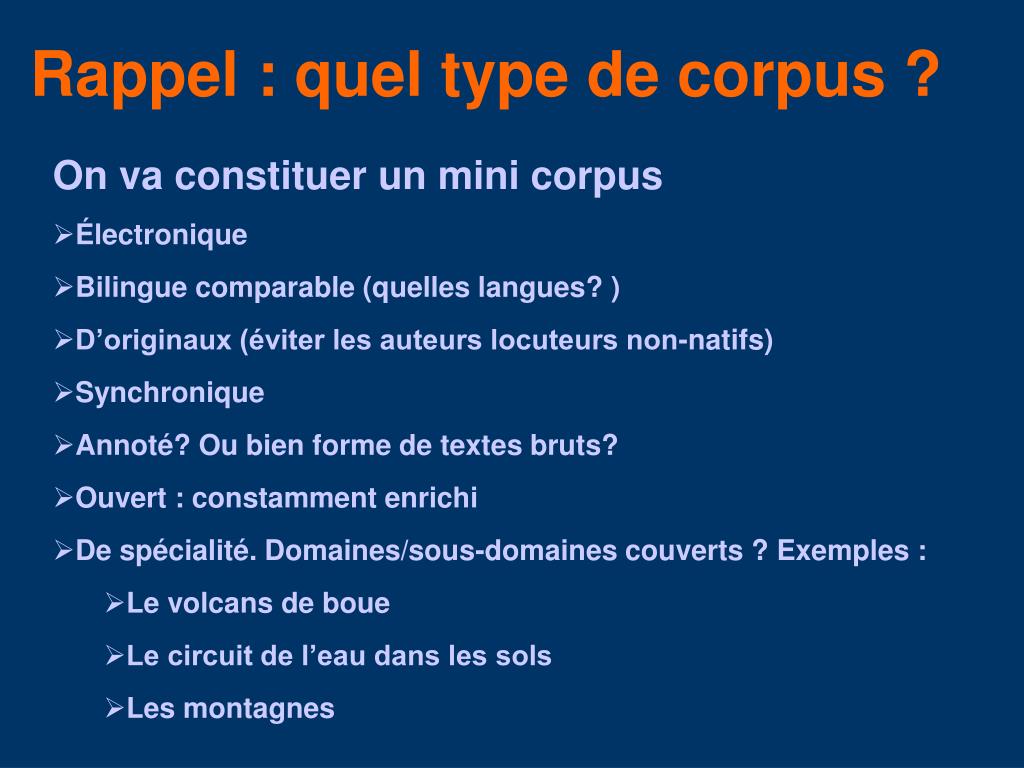 Rappel : quel type de corpus ?

On va constituer un mini corpus

➢Électronique

➢Bilingue comparable (quelles langues? )

➢D’originaux (éviter les auteurs locuteurs non-natifs)

➢Synchronique

➢Annoté? Ou bien forme de textes bruts?

➢Ouvert : constamment enrichi

➢De spécialité. Domaines/sous-domaines couverts ? Exemples :

➢Le volcans de boue

➢Le circuit de l’eau dans les sols

➢Les montagnes